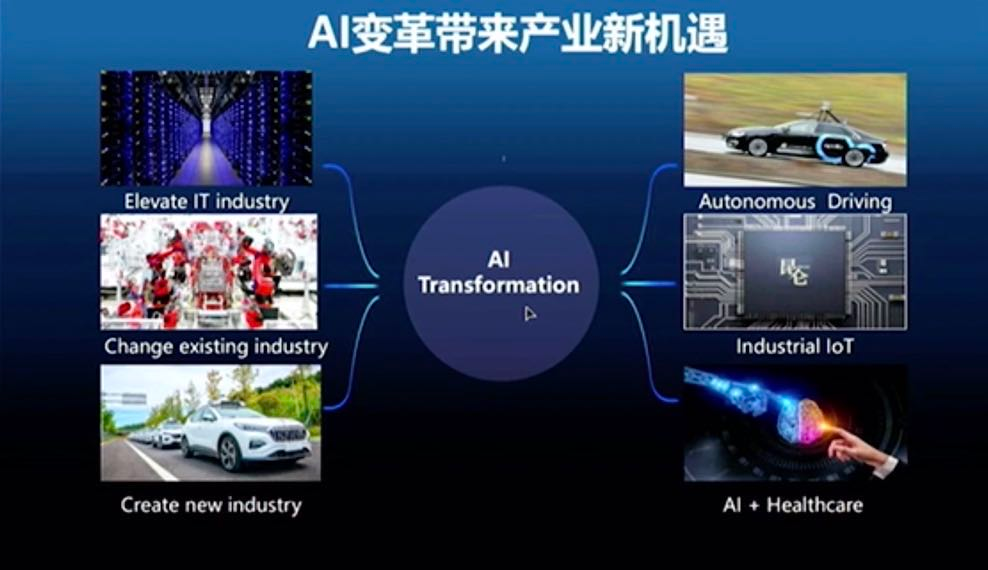 AI变革带来产业新机遇

Elevate IT industry

Change existing industry

Create new industry

AI Transformation

Autonomous Driving

Industrial IoT

AI + Healthcare